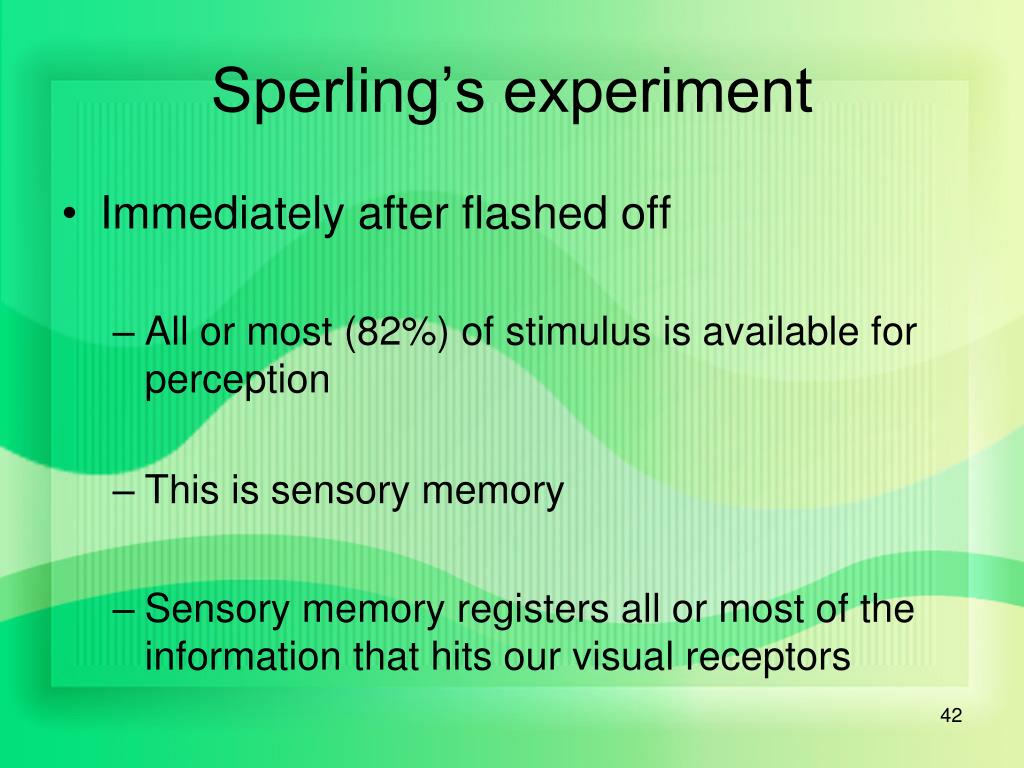 Sperling’s experiment

• Immediately after flashed off

– All or most (82%) of stimulus is available for perception

– This is sensory memory

– Sensory memory registers all or most of the information that hits our visual receptors

42